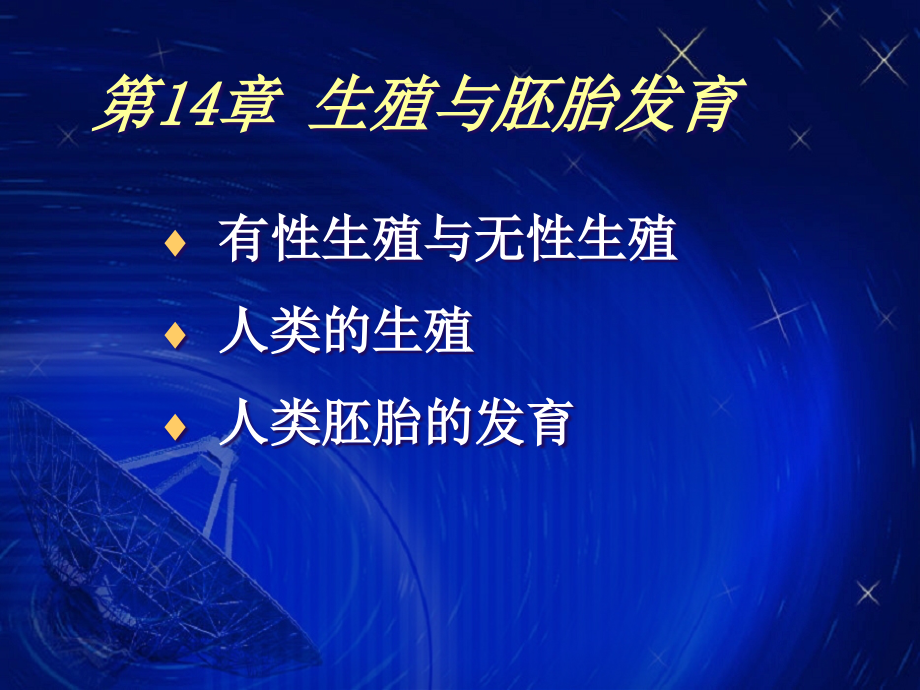 第14章 生殖与胚胎发育

♦ 有性生殖与无性生殖
♦ 人类的生殖
♦ 人类胚胎的发育